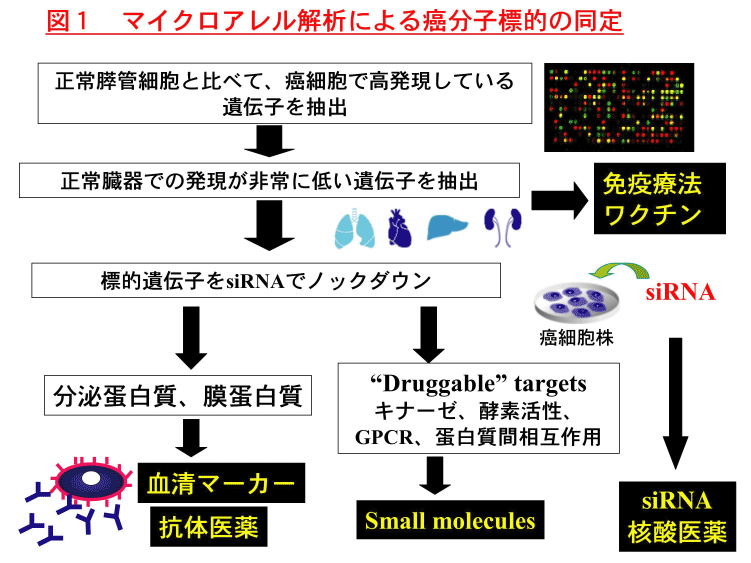 図１　マイクロアレル解析による癌分子標的の同定

正常膵管細胞と比べて、癌細胞で高発現している遺伝子を抽出

正常臓器での発現が非常に低い遺伝子を抽出

免疫療法
ワクチン

標的遺伝子をsiRNAでノックダウン

siRNA

癌細胞株

分泌蛋白質、膜蛋白質

“Druggable” targets
キナーゼ、酵素活性、
GPCR、蛋白質間相互作用

血清マーカー

抗体医薬

Small molecules

siRNA
核酸医薬